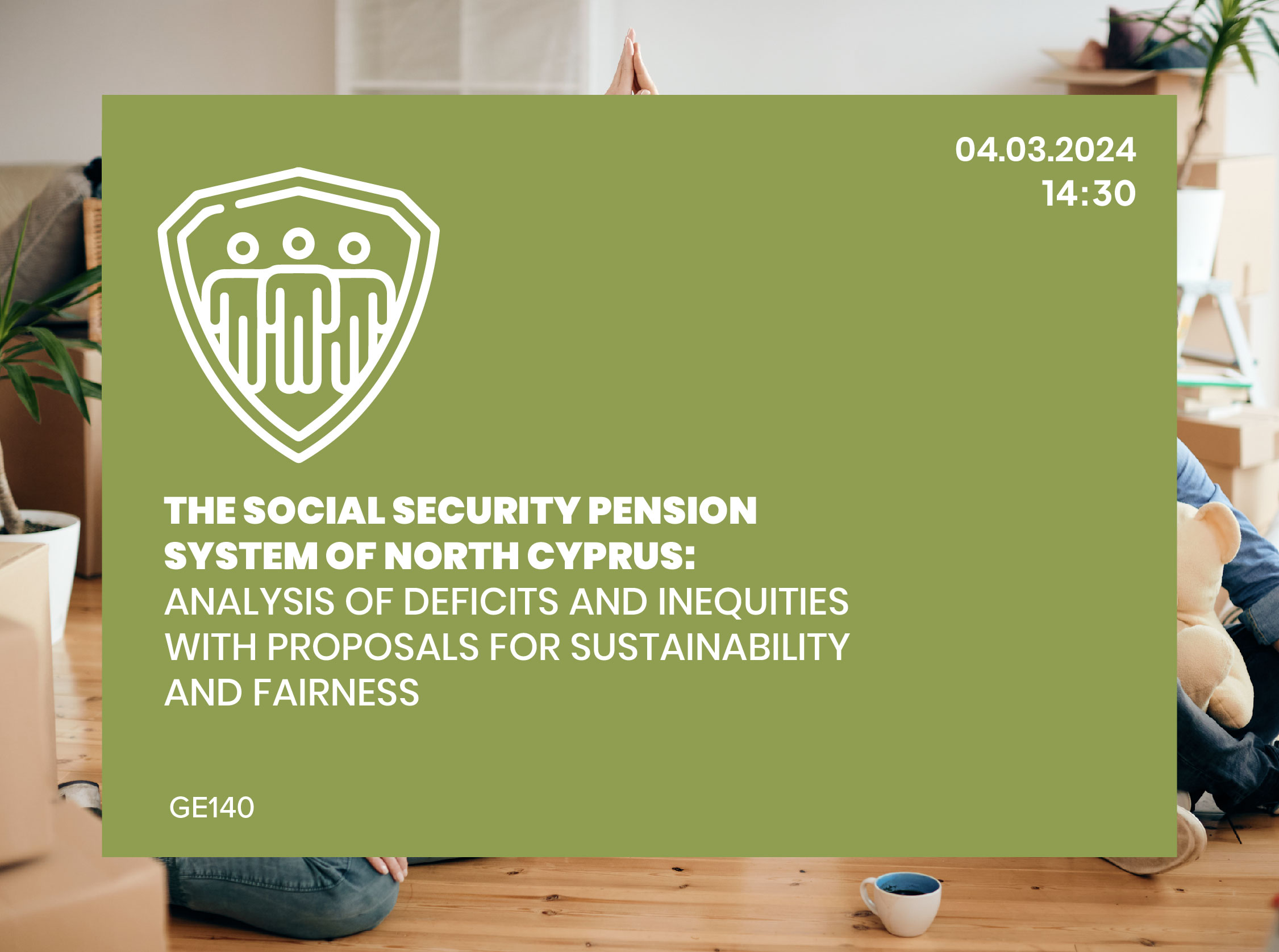 04.03.2024
14:30

THE SOCIAL SECURITY PENSION SYSTEM OF NORTH CYPRUS:
ANALYSIS OF DEFICITS AND INEQUITIES WITH PROPOSALS FOR SUSTAINABILITY AND FAIRNESS

GE140